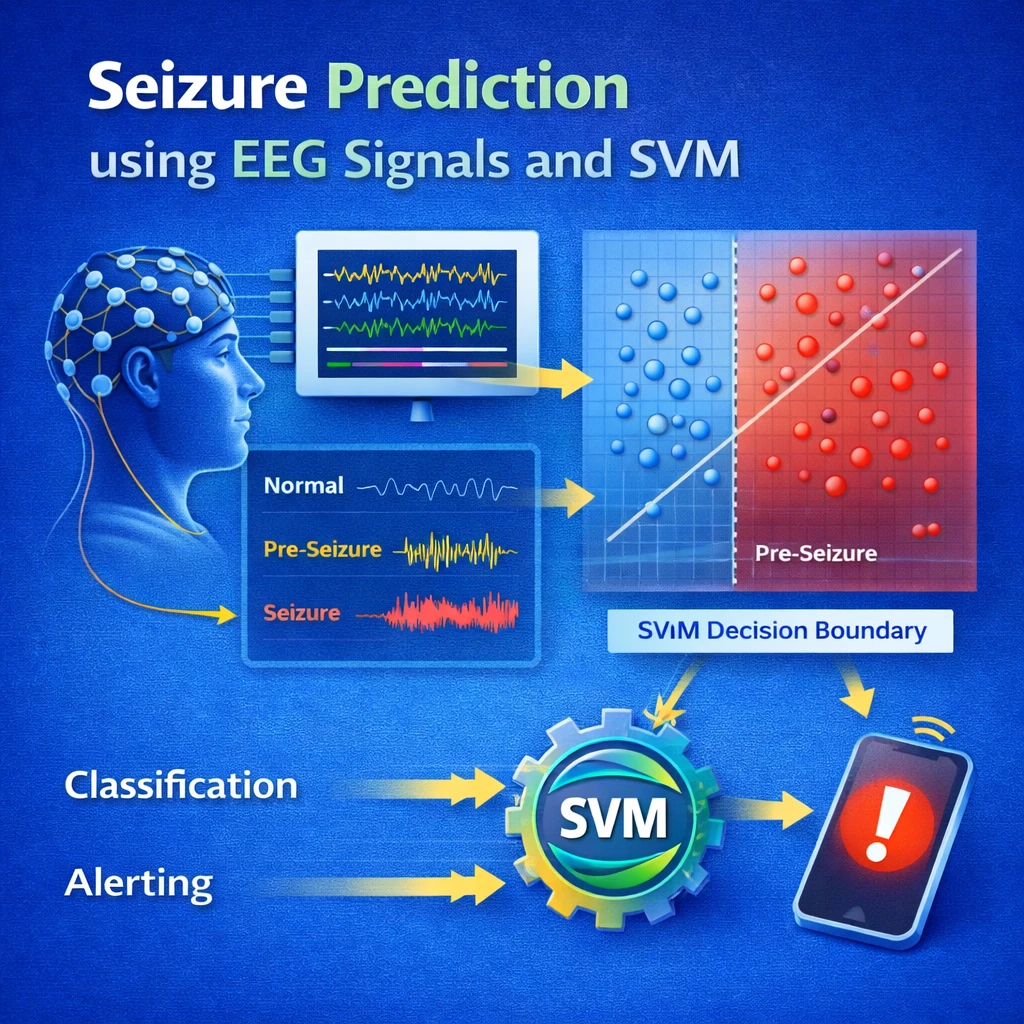 Seizure Prediction
using EEG Signals and SVM

Normal

Pre-Seizure

Seizure

Pre-Seizure

SVM Decision Boundary

Classification

Alerting

SVM

!